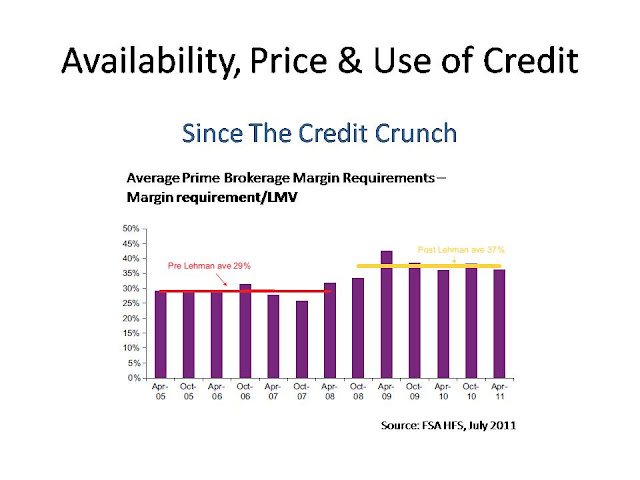 Availability, Price & Use of Credit

Since The Credit Crunch

Average Prime Brokerage Margin Requirements – Margin requirement/LMV

50%
45%
40%
35%
30%
25%
20%
15%
10%
5%
0%

Pre Lehman ave 29%

Post Lehman ave 37%

Apr-05
Oct-05
Apr-06
Oct-06
Apr-07
Oct-07
Apr-08
Oct-08
Apr-09
Oct-09
Apr-10
Oct-10
Apr-11

Source: FSA HFS, July 2011